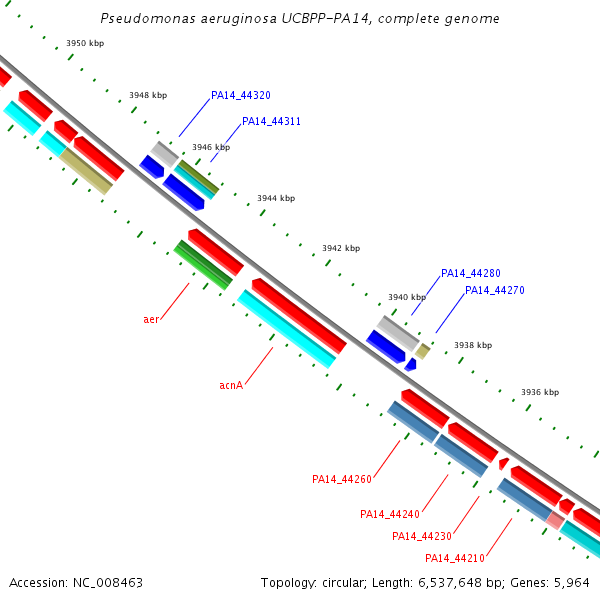 Pseudomonas aeruginosa UCBPP-PA14, complete genome

3950 kbp

3948 kbp

PA14_44320

PA14_44311

3946 kbp

3944 kbp

3942 kbp

PA14_44280

PA14_44270

3940 kbp

3938 kbp

3936 kbp

aer

acnA

PA14_44260

PA14_44240

PA14_44230

PA14_44210

Accession: NC_008463

Topology: circular; Length: 6,537,648 bp; Genes: 5,964